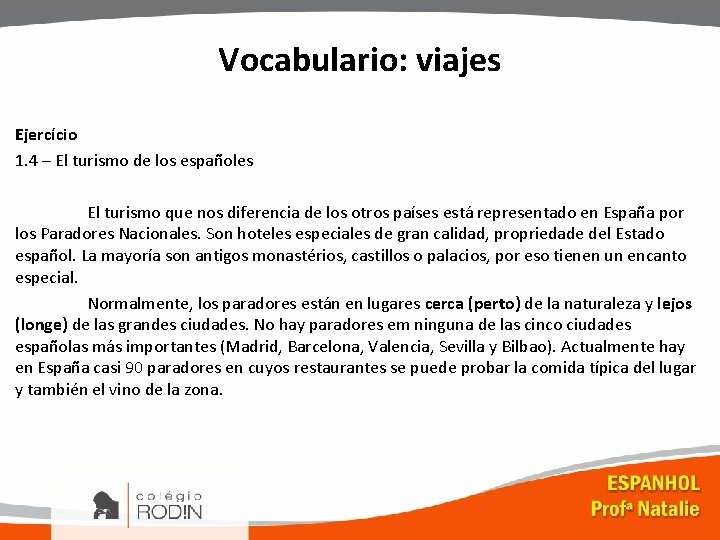 Vocabulario: viajes

Ejercício

1.4 – El turismo de los españoles

El turismo que nos diferencia de los otros países está representado en España por los Paradores Nacionales. Son hoteles especiales de gran calidad, propriedade del Estado español. La mayoría son antigos monastérios, castillos o palacios, por eso tienen un encanto especial.

Normalmente, los paradores están en lugares cerca (perto) de la naturaleza y lejos (longe) de las grandes ciudades. No hay paradores em ninguna de las cinco ciudades españolas más importantes (Madrid, Barcelona, Valencia, Sevilla y Bilbao). Actualmente hay en España casi 90 paradores en cuyos restaurantes se puede probar la comida típica del lugar y también el vino de la zona.

colégio RODIN

ESPANHOL
Profª Natalie